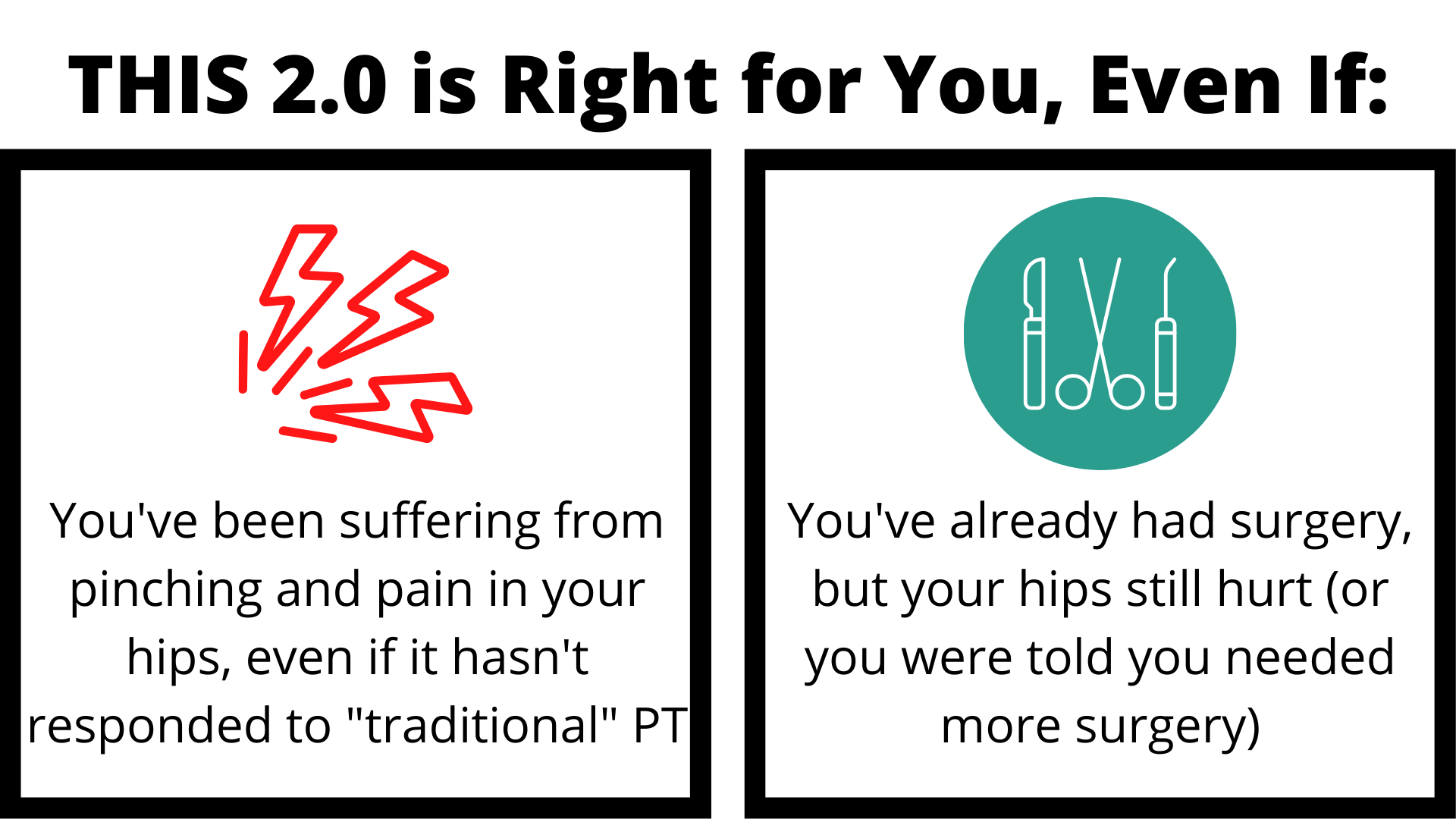 THIS 2.0 is Right for You, Even If:

You've been suffering from pinching and pain in your hips, even if it hasn't responded to "traditional" PT

You've already had surgery, but your hips still hurt (or you were told you needed more surgery)